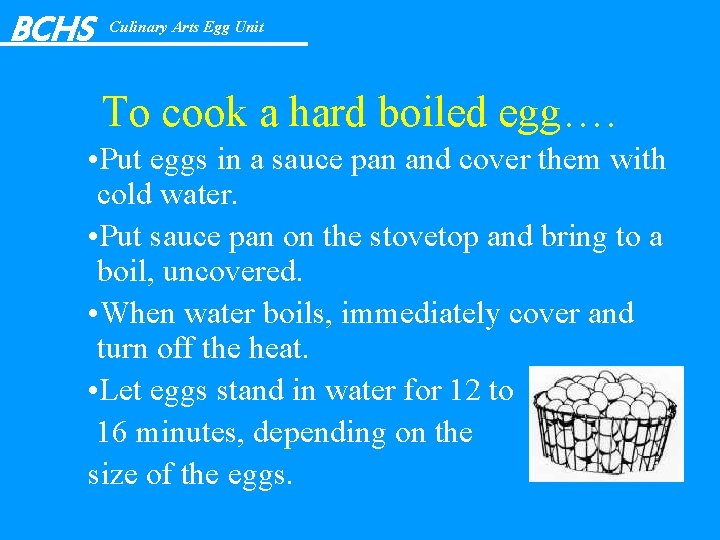 BCHS Culinary Arts Egg Unit

To cook a hard boiled egg….

•Put eggs in a sauce pan and cover them with cold water.

•Put sauce pan on the stovetop and bring to a boil, uncovered.

•When water boils, immediately cover and turn off the heat.

•Let eggs stand in water for 12 to 16 minutes, depending on the size of the eggs.